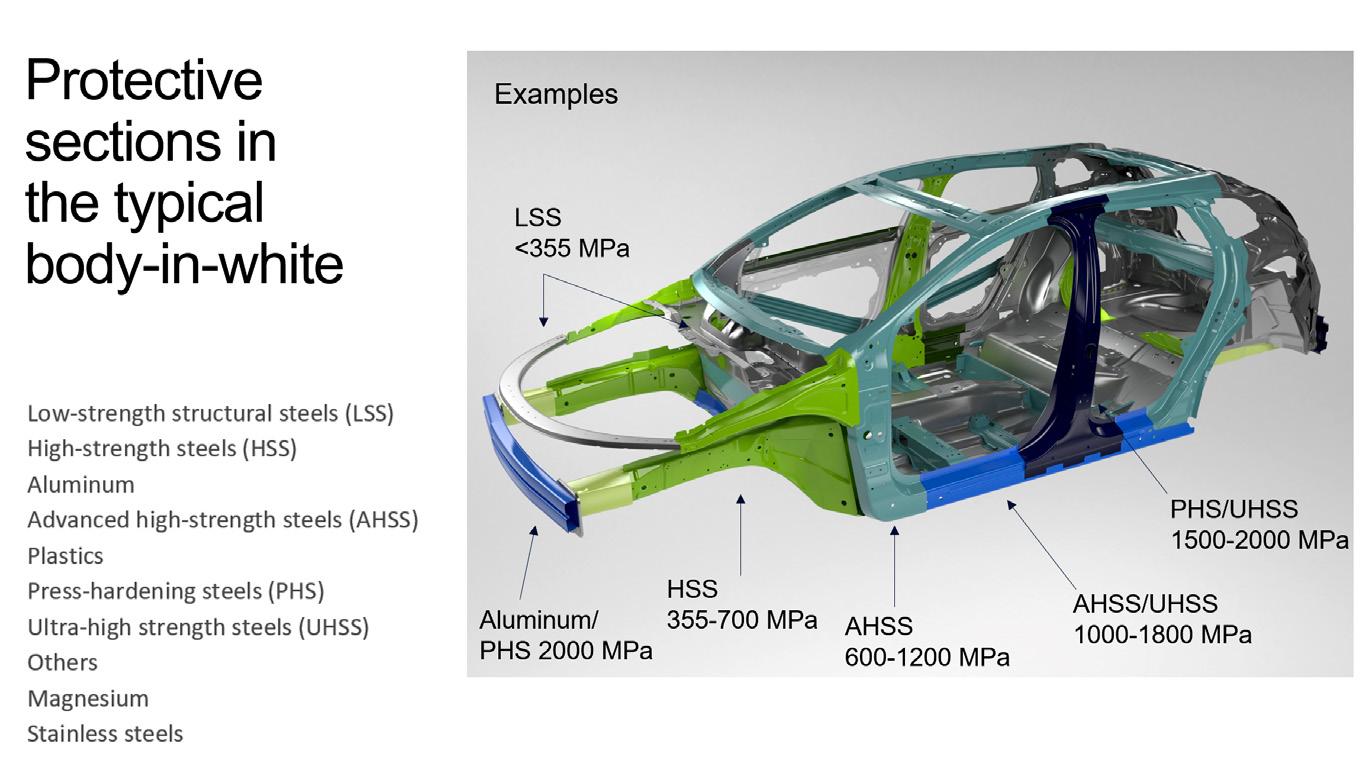 Protective sections in the typical body-in-white

Low-strength structural steels (LSS)
High-strength steels (HSS)
Aluminum
Advanced high-strength steels (AHSS)
Plastics
Press-hardening steels (PHS)
Ultra-high strength steels (UHSS)
Others
Magnesium
Stainless steels

Examples

LSS
<355 MPa

Aluminum/
PHS 2000 MPa

HSS
355-700 MPa

AHSS
600-1200 MPa

AHSS/UHSS
1000-1800 MPa

PHS/UHSS
1500-2000 MPa